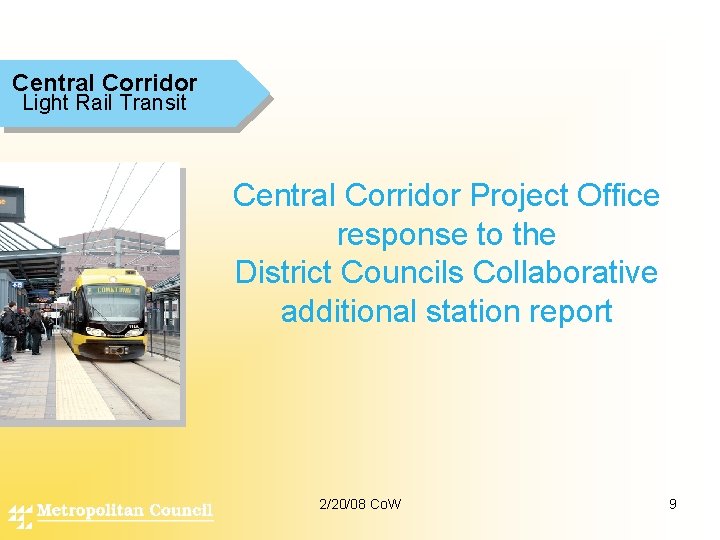 Central Corridor
Light Rail Transit

Central Corridor Project Office response to the District Councils Collaborative additional station report

Metropolitan Council

2/20/08 CoW

9